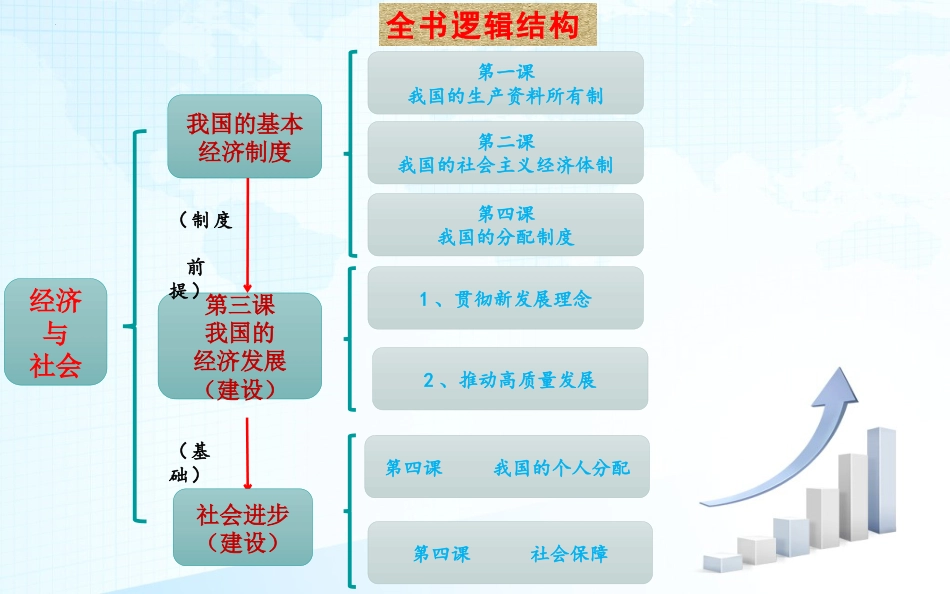 全书逻辑结构

经济与社会

我国的基本经济制度

（制度前提）

第三课 我国的经济发展（建设）

（基础）

社会进步（建设）

第一课 我国的生产资料所有制

第二课 我国的社会主义经济体制

第四课 我国的分配制度

1、贯彻新发展理念

2、推动高质量发展

第四课 我国的个人分配

第四课 社会保障